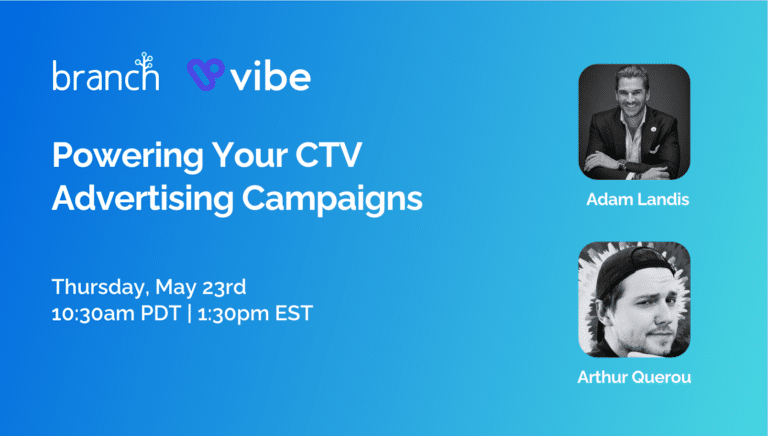 branch vibe

Powering Your CTV Advertising Campaigns

Thursday, May 23rd
10:30am PDT | 1:30pm EST

Adam Landis

Arthur Querou